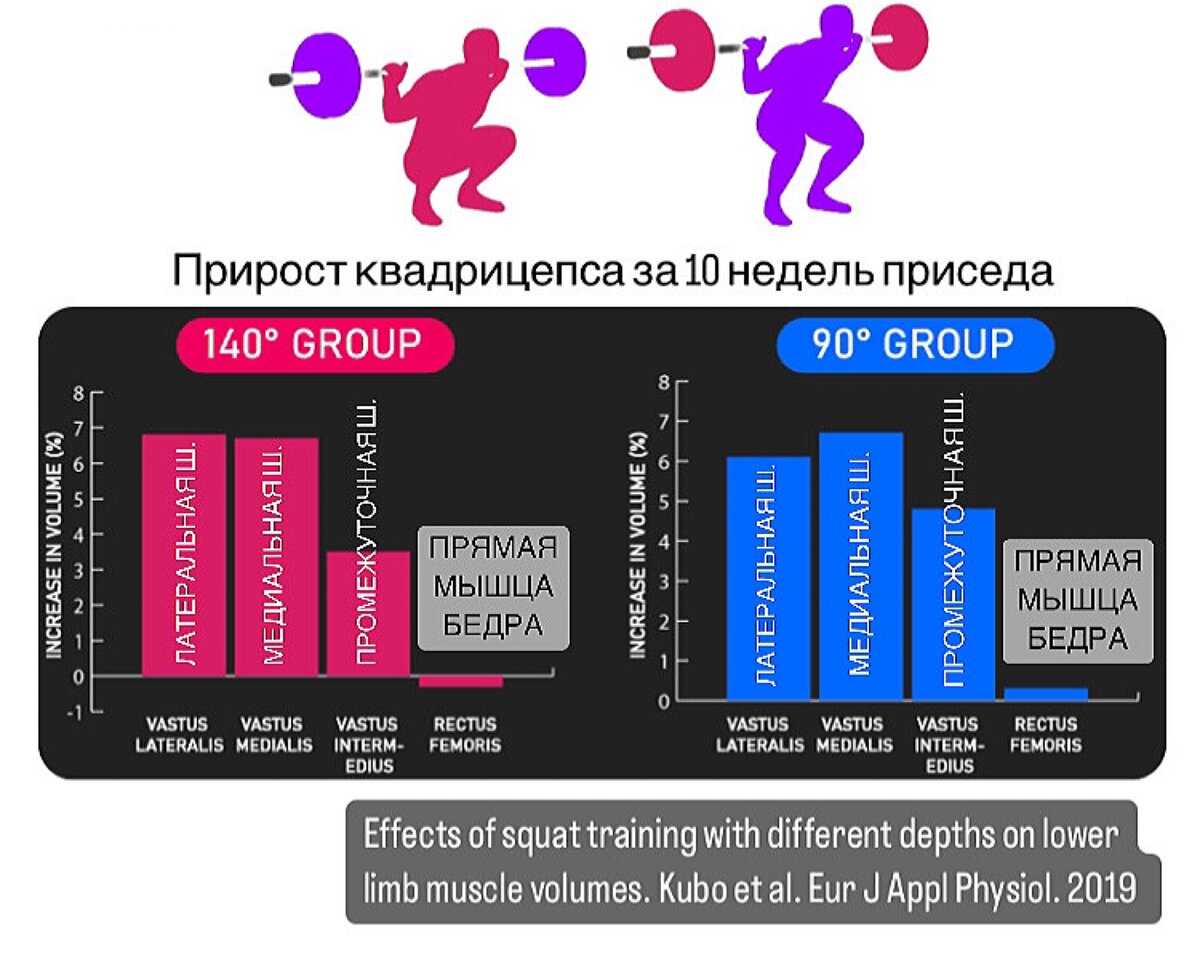 Прирост квадрицепса за 10 недель приседа

140° GROUP

INCREASE IN VOLUME (%)

8
7
6
5
4
3
2
1
0
-1

ЛАТЕРАЛЬНАЯ Ш.
МЕДИАЛЬНАЯ Ш.
ПРОМЕЖУТОЧНАЯ Ш.
ПРЯМАЯ МЫШЦА БЕДРА

VASTUS LATERALIS
VASTUS MEDIALIS
VASTUS INTERMEDIUS
RECTUS FEMORIS

90° GROUP

INCREASE IN VOLUME (%)

8
7
6
5
4
3
2
1
0

ЛАТЕРАЛЬНАЯ Ш.
МЕДИАЛЬНАЯ Ш.
ПРОМЕЖУТОЧНАЯ Ш.
ПРЯМАЯ МЫШЦА БЕДРА

VASTUS LATERALIS
VASTUS MEDIALIS
VASTUS INTERMEDIUS
RECTUS FEMORIS

Effects of squat training with different depths on lower limb muscle volumes. Kubo et al. Eur J Appl Physiol. 2019